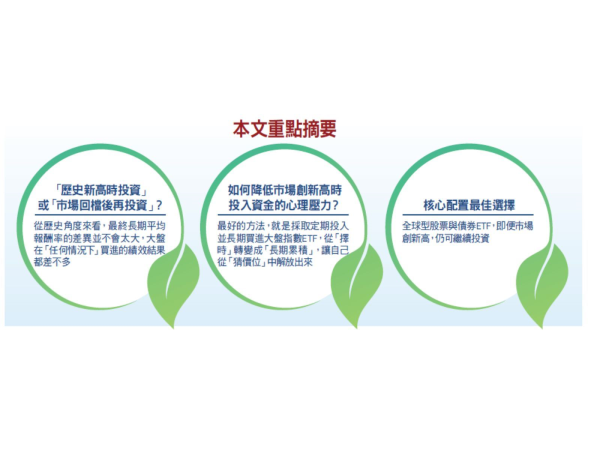 本文重點摘要

「歷史新高時投資」或「市場回檔後再投資」？

從歷史角度來看，最終長期平均報酬率的差異並不會太大，大盤在「任何情況下」買進的績效結果都差不多

如何降低市場創新高時投入資金的心理壓力？

最好的方法，就是採取定期投入並長期買進大盤指數ETF，從「擇時」轉變成「長期累積」，讓自己從「猜價位」中解放出來

核心配置最佳選擇

全球型股票與債券ETF，即便市場創新高，仍可繼續投資